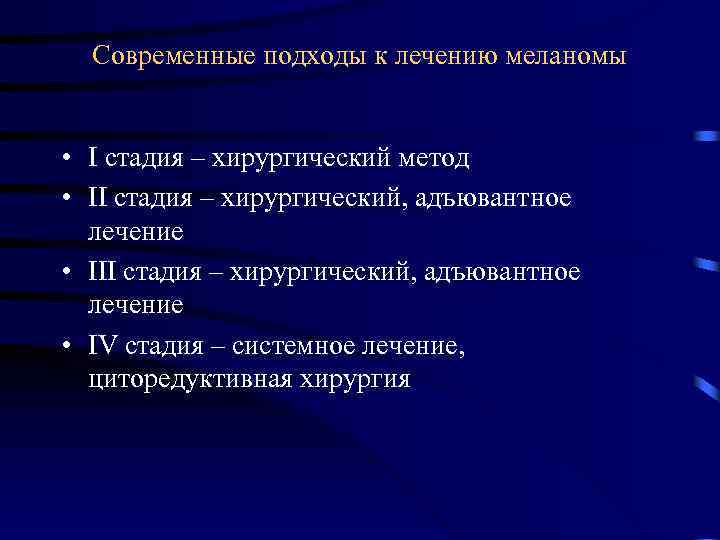 Современные подходы к лечению меланомы

• I стадия – хирургический метод
• II стадия – хирургический, адъювантное лечение
• III стадия – хирургический, адъювантное лечение
• IV стадия – системное лечение, циторедуктивная хирургия